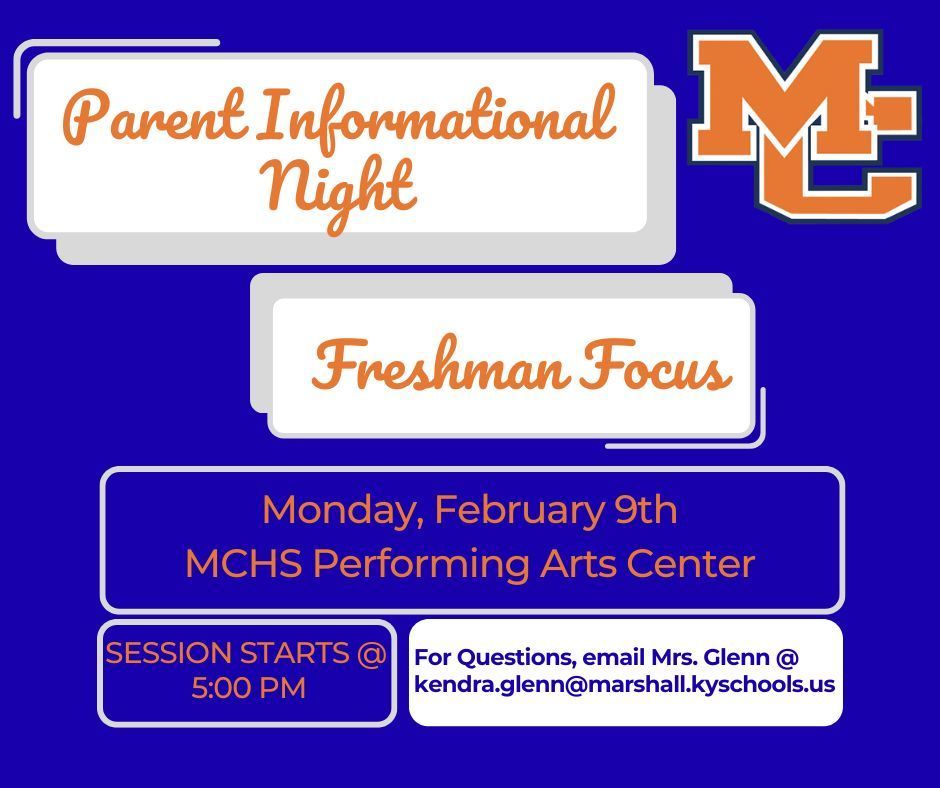 Parent Informational Night

MC

Freshman Focus

Monday, February 9th
MCHS Performing Arts Center

SESSION STARTS @ 5:00 PM

For Questions, email Mrs. Glenn @ kendra.glenn@marshall.kyschools.us